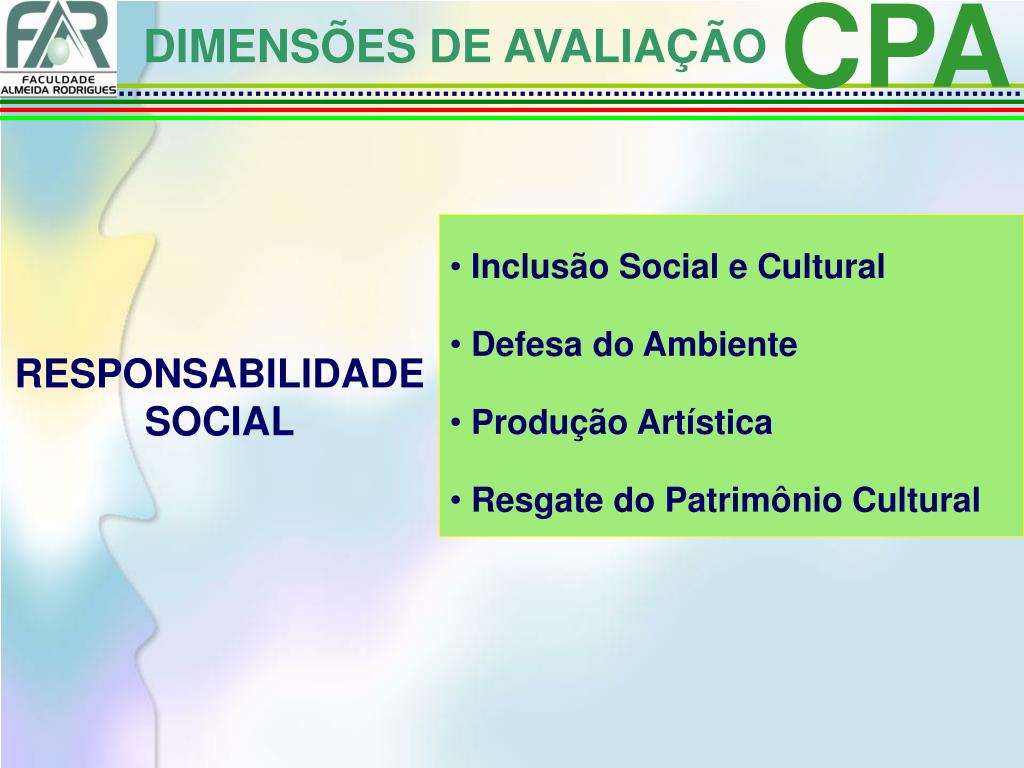 FAR
FACULDADE ALMEIDA RODRIGUES

DIMENSÕES DE AVALIAÇÃO CPA

RESPONSABILIDADE SOCIAL

• Inclusão Social e Cultural

• Defesa do Ambiente

• Produção Artística

• Resgate do Patrimônio Cultural